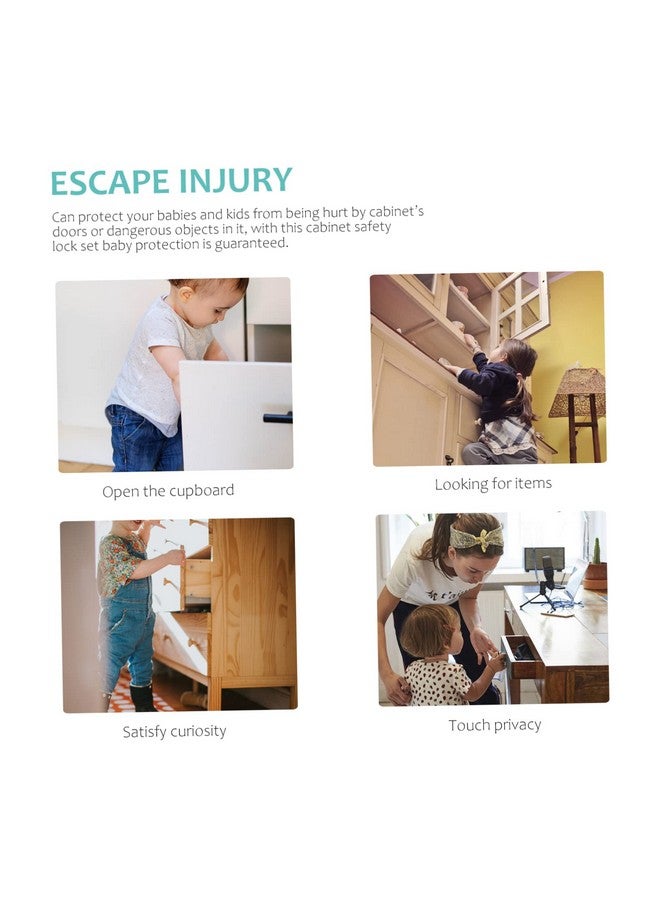 ESCAPE INJURY

Can protect your babies and kids from being hurt by cabinet's doors or dangerous objects in it, with this cabinet safety lock set baby protection is guaranteed.

Open the cupboard

Looking for items

Satisfy curiosity

Touch privacy